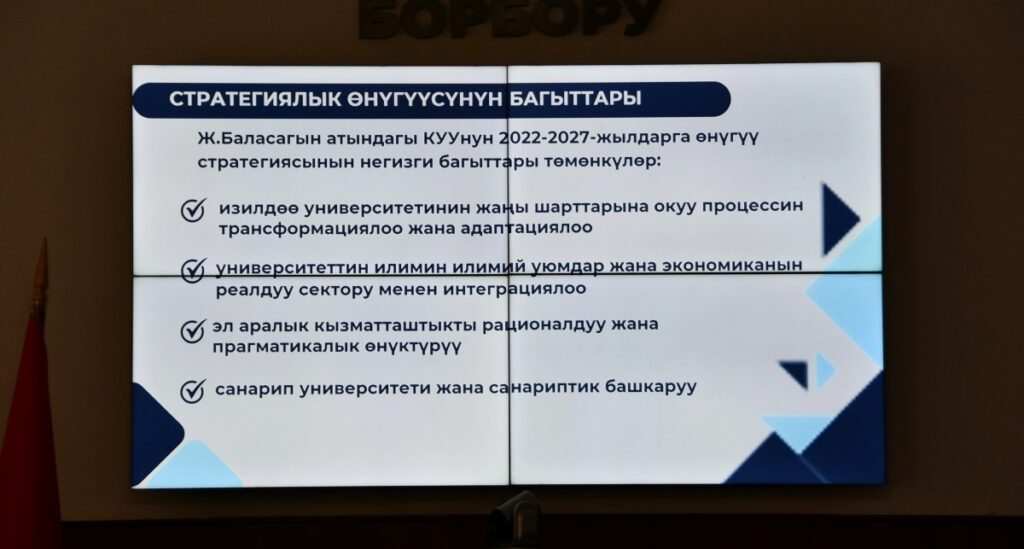 БОРБОРУ

СТРАТЕГИЯЛЫК ӨНҮГҮҮСҮНҮН БАГЫТТАРЫ

Ж.Баласагын атындагы КУУнун 2022-2027-жылдарга өнүгүү стратегиясынын негизги багыттары төмөнкүлөр:

изилдөө университетинин жаңы шарттарына окуу процессин трансформациялоо жана адаптациялоо

университеттин илимин илимий уюмдар жана экономиканын реалдуу сектору менен интеграциялоо

эл аралык кызматташтыкты рационалдуу жана прагматикалык өнүктүрүү

санарип университети жана санариптик башкаруу